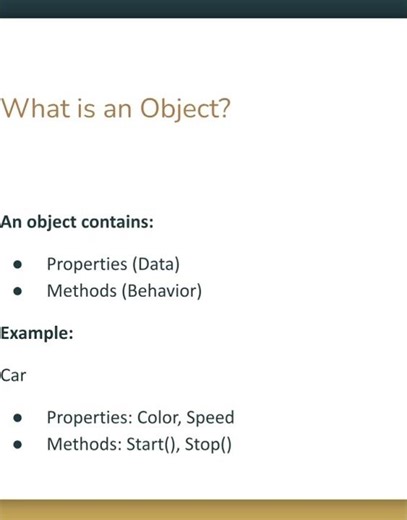 What is an Object?

An object contains:

- Properties (Data)
- Methods (Behavior)

Example:

Car

- Properties: Color, Speed
- Methods: Start(), Stop()